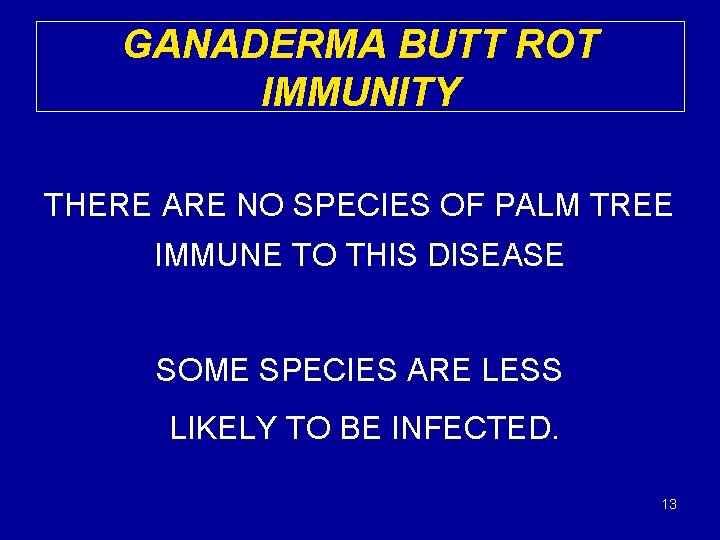 GANADERMA BUTT ROT IMMUNITY

THERE ARE NO SPECIES OF PALM TREE IMMUNE TO THIS DISEASE

SOME SPECIES ARE LESS LIKELY TO BE INFECTED.

13